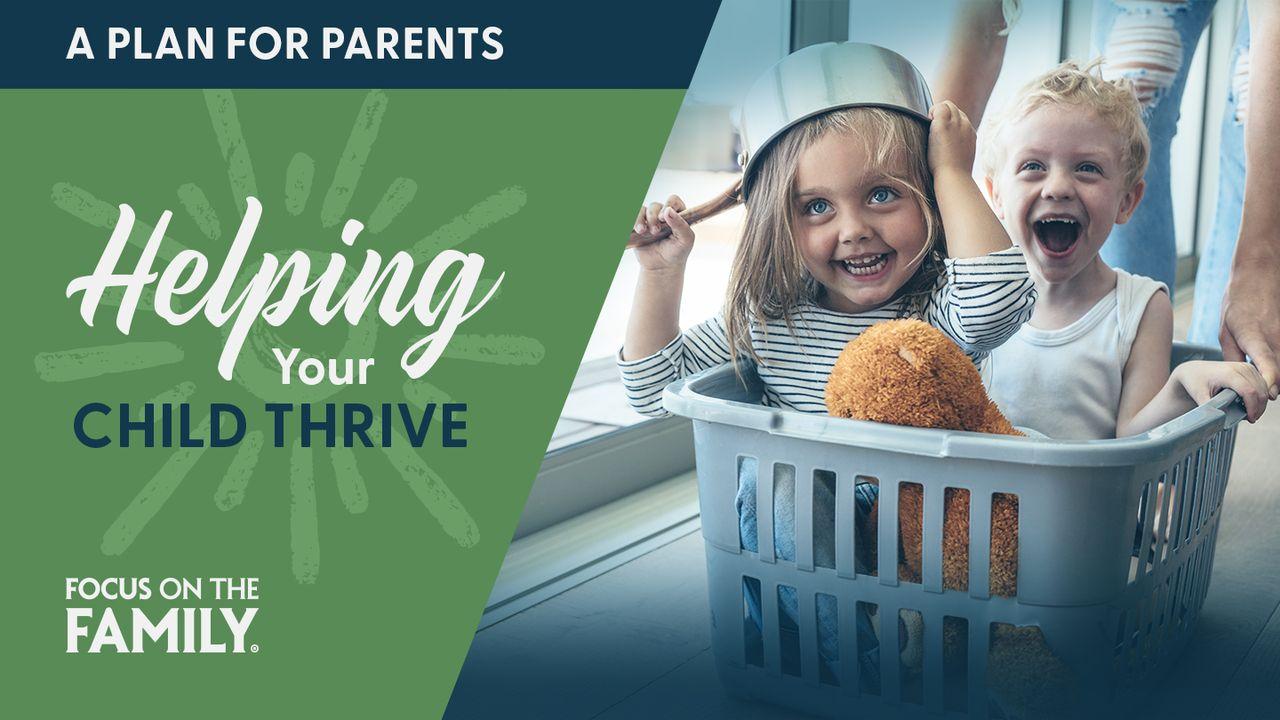 A PLAN FOR PARENTS

Helping Your CHILD THRIVE

FOCUS ON THE FAMILY®